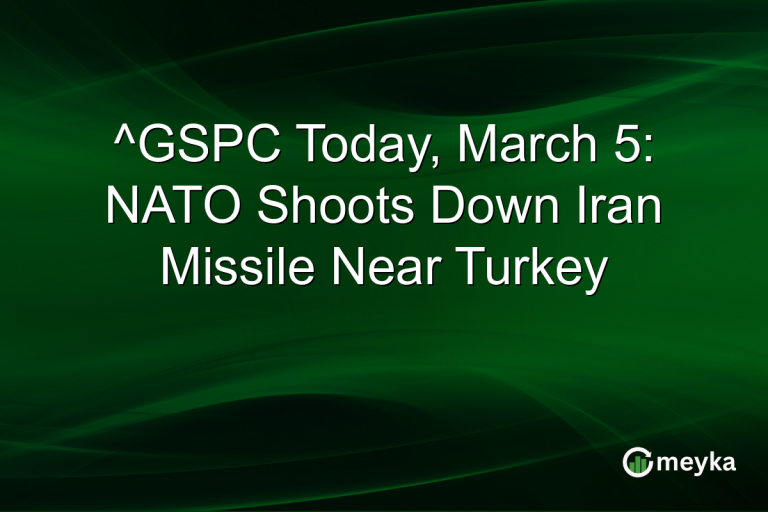 ^GSPC Today, March 5: NATO Shoots Down Iran Missile Near Turkey

meyka